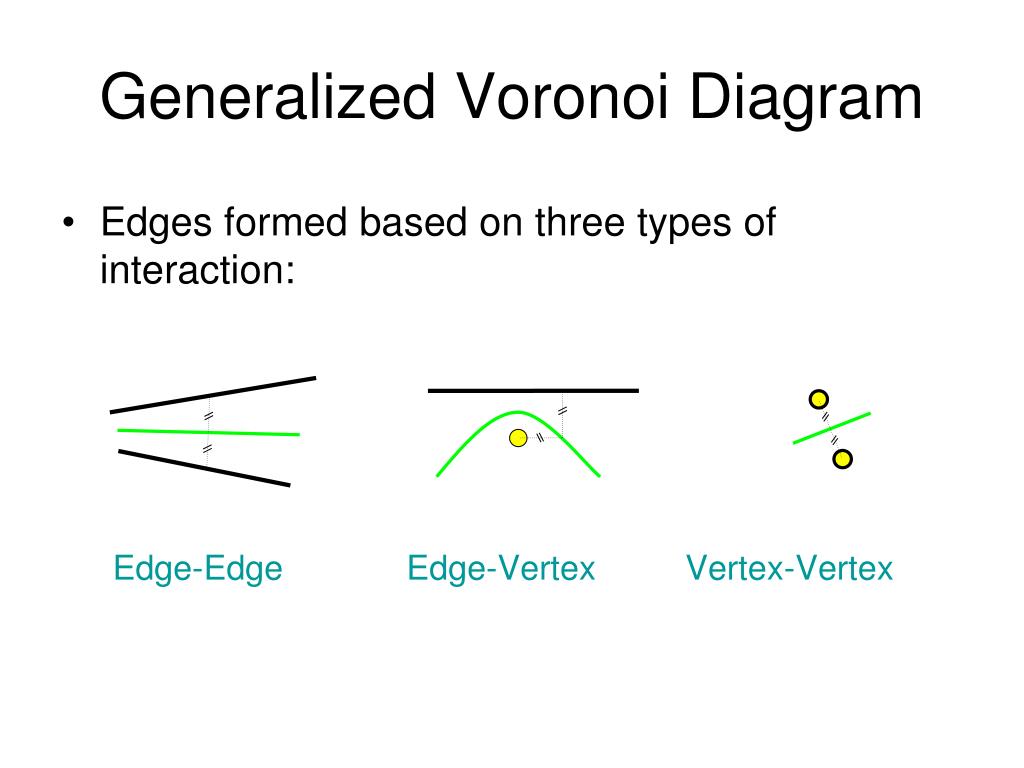 Generalized Voronoi Diagram

• Edges formed based on three types of interaction:

Edge-Edge

Edge-Vertex

Vertex-Vertex